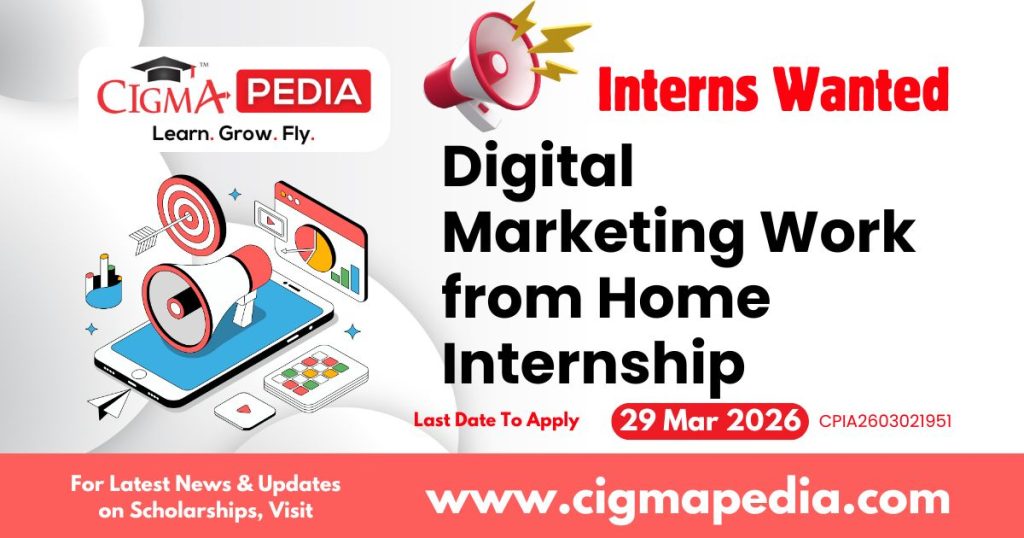 CIGMA PEDIA™
Learn. Grow. Fly.

Interns Wanted

Digital Marketing Work from Home Internship

Last Date To Apply 29 Mar 2026 CPIA2603021951

For Latest News & Updates on Scholarships, Visit

www.cigmapedia.com